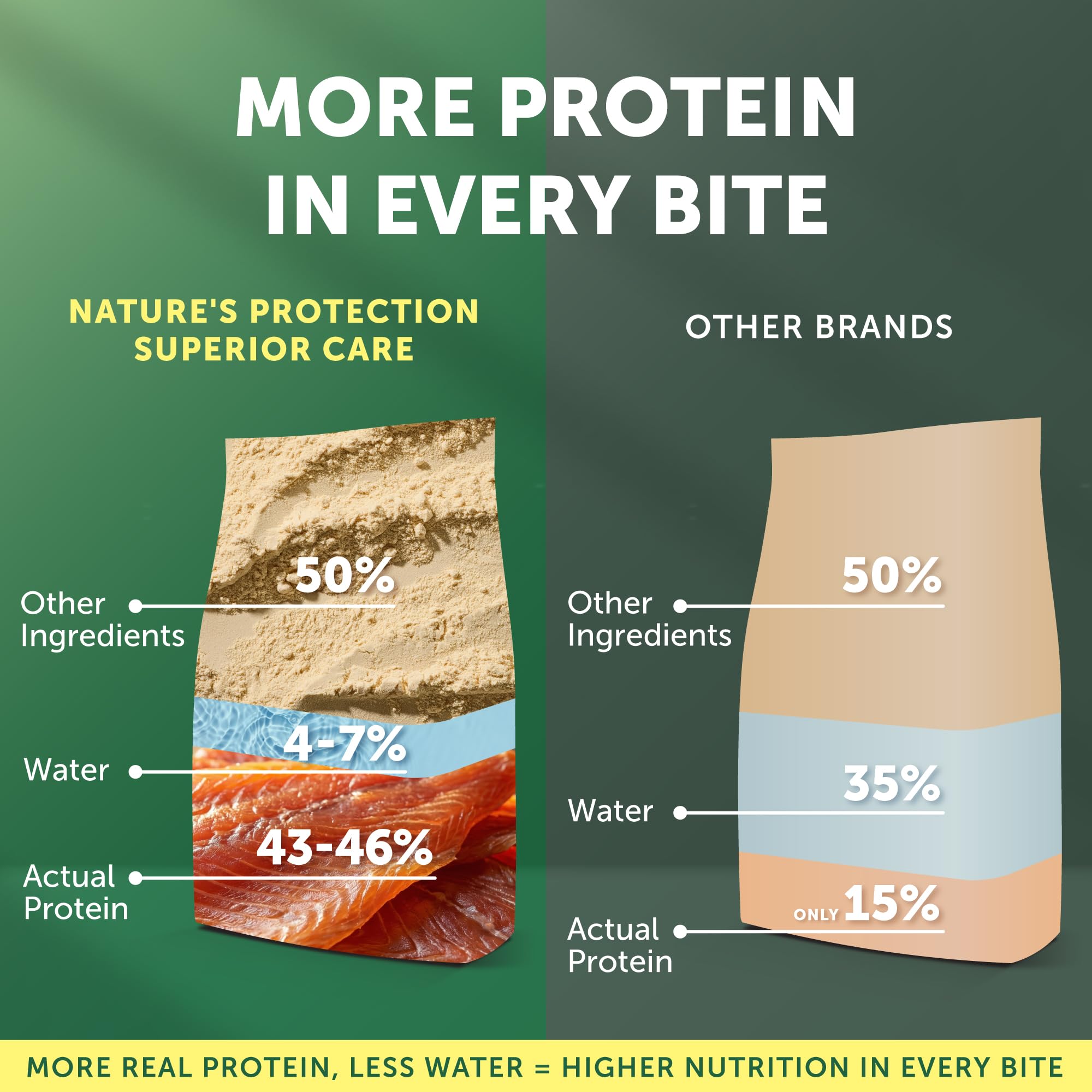 MORE PROTEIN IN EVERY BITE

NATURE'S PROTECTION SUPERIOR CARE

50%
Other Ingredients

4-7%
Water

43-46%
Actual Protein

OTHER BRANDS

50%
Other Ingredients

35%
Water

ONLY 15%
Actual Protein

MORE REAL PROTEIN, LESS WATER = HIGHER NUTRITION IN EVERY BITE